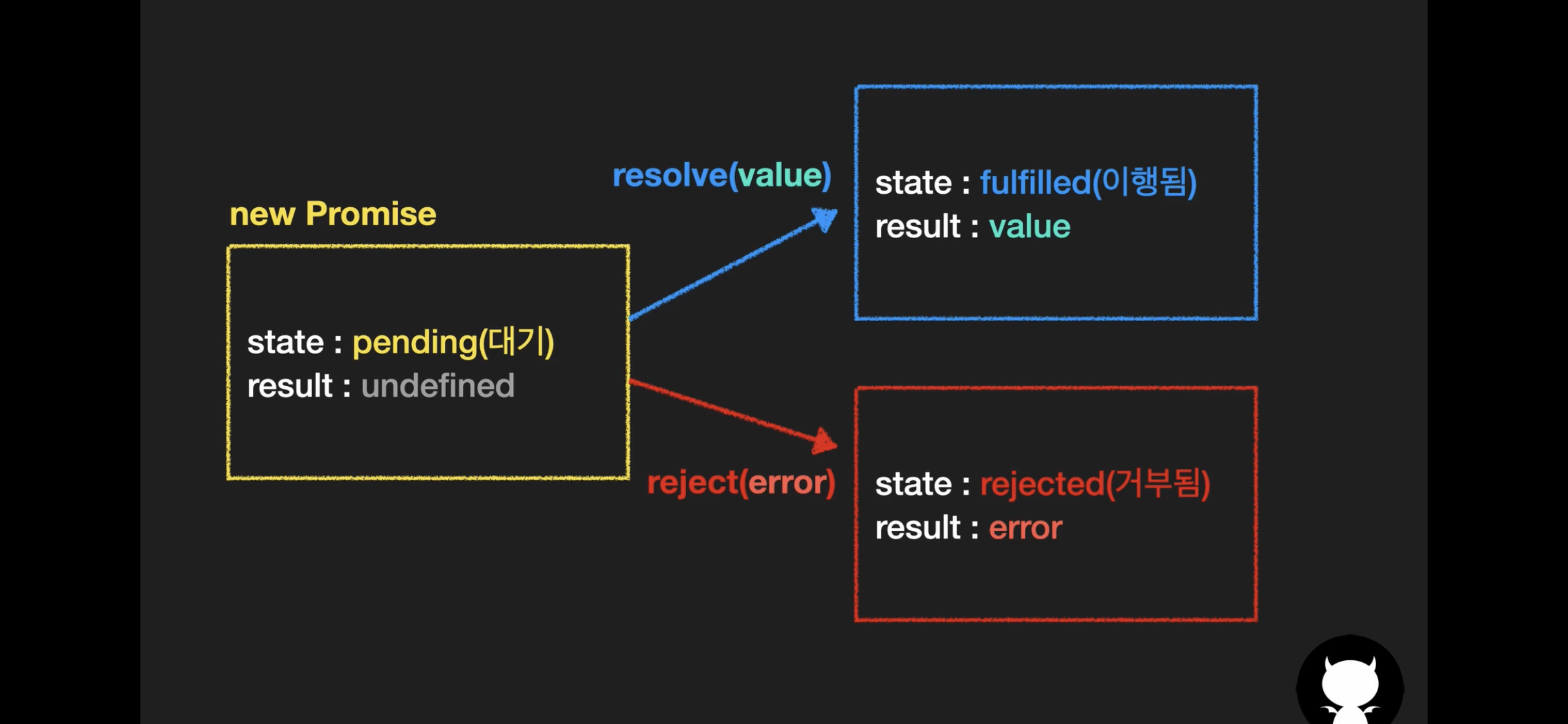 new Promise

state : pending(대기)
result : undefined

resolve(value)

state : fulfilled(이행됨)
result : value

reject(error)

state : rejected(거부됨)
result : error